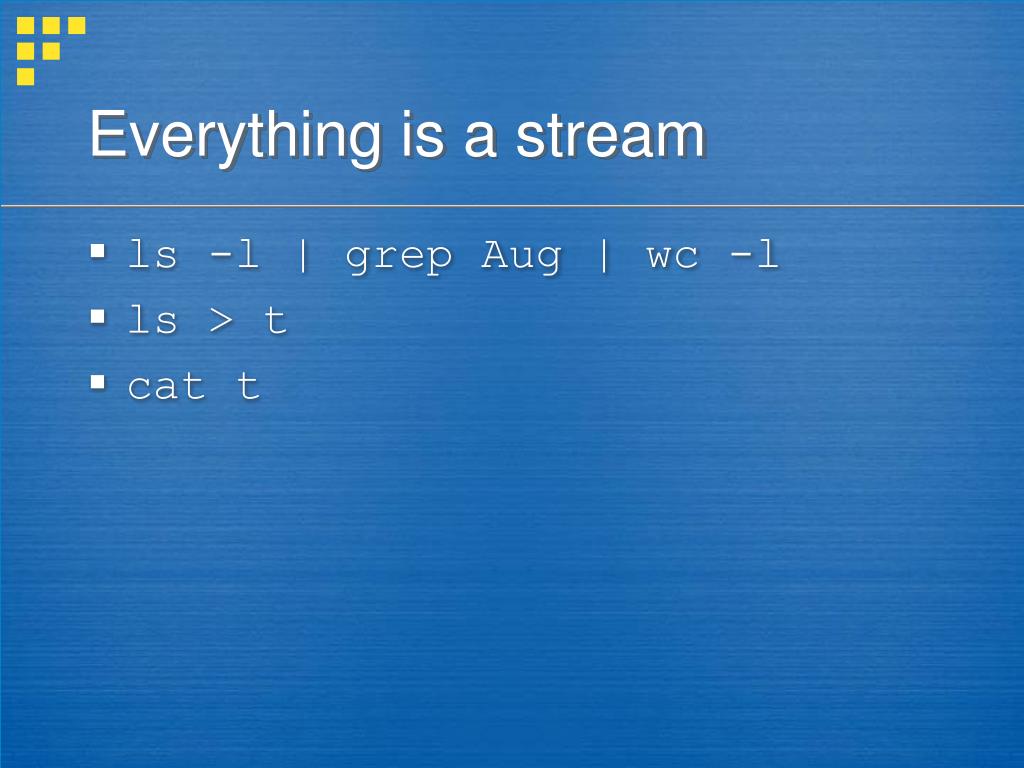 Everything is a stream

- ls -l | grep Aug | wc -l
- ls > t
- cat t